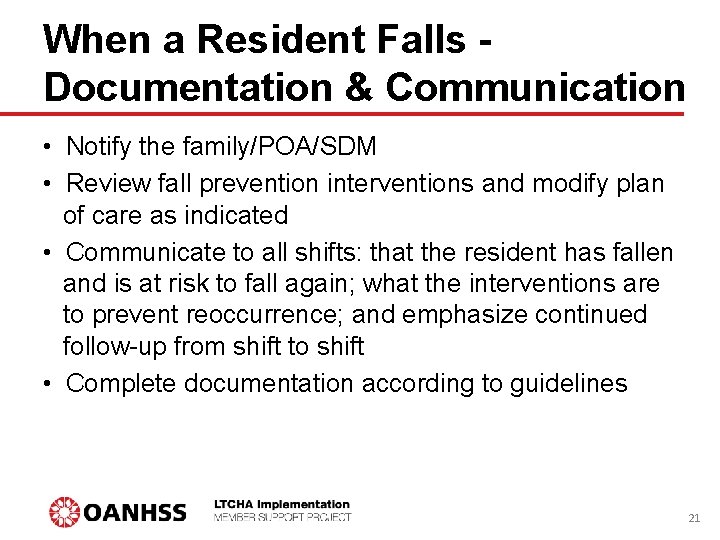 When a Resident Falls - Documentation & Communication

• Notify the family/POA/SDM
• Review fall prevention interventions and modify plan of care as indicated
• Communicate to all shifts: that the resident has fallen and is at risk to fall again; what the interventions are to prevent reoccurrence; and emphasize continued follow-up from shift to shift
• Complete documentation according to guidelines

OANHSS

LTCHA Implementation
MEMBER SUPPORT PROJECT

21